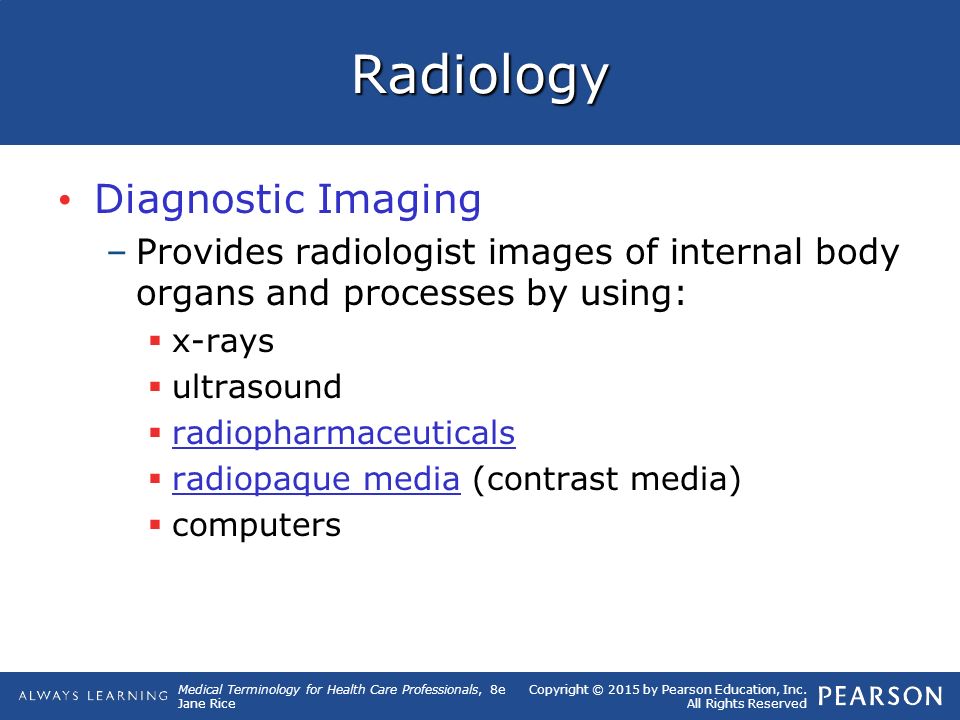 Radiology

• Diagnostic Imaging
  – Provides radiologist images of internal body organs and processes by using:
    ▪ x-rays
    ▪ ultrasound
    ▪ radiopharmaceuticals
    ▪ radiopaque media (contrast media)
    ▪ computers

ALWAYS LEARNING Medical Terminology for Health Care Professionals, 8e Jane Rice Copyright © 2015 by Pearson Education, Inc. All Rights Reserved PEARSON